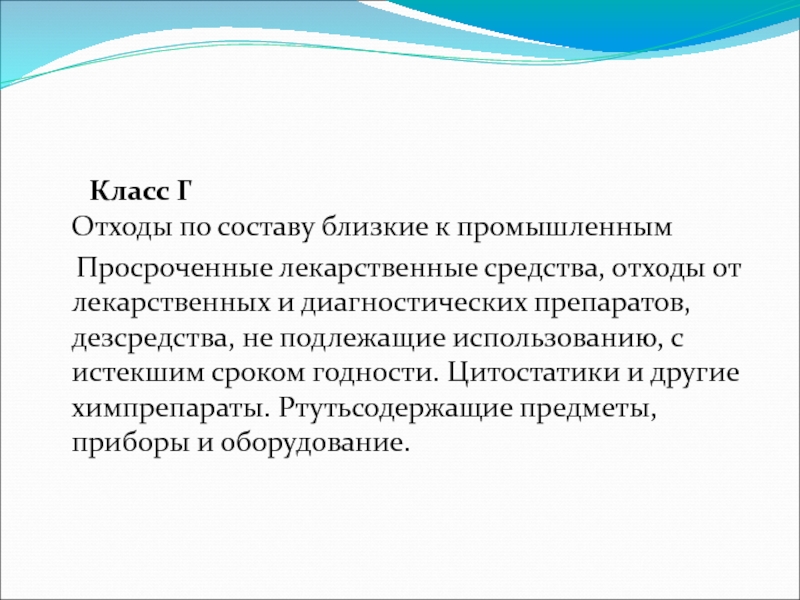 Класс Г
Отходы по составу близкие к промышленным

Просроченные лекарственные средства, отходы от лекарственных и диагностических препаратов, дезсредства, не подлежащие использованию, с истекшим сроком годности. Цитостатики и другие химпрепараты. Ртутьсодержащие предметы, приборы и оборудование.